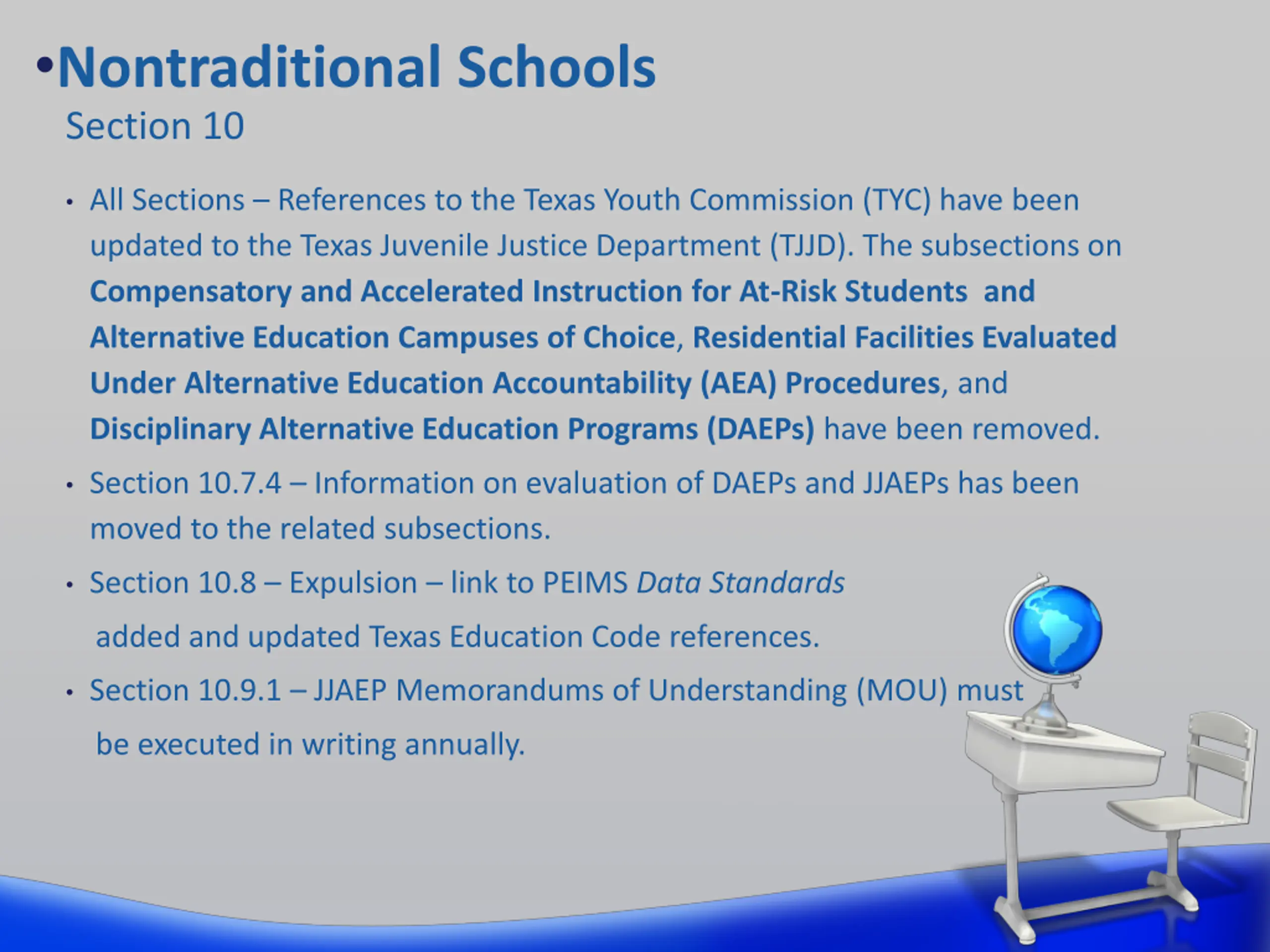 •Nontraditional Schools
Section 10

• All Sections – References to the Texas Youth Commission (TYC) have been updated to the Texas Juvenile Justice Department (TJJD). The subsections on Compensatory and Accelerated Instruction for At-Risk Students and Alternative Education Campuses of Choice, Residential Facilities Evaluated Under Alternative Education Accountability (AEA) Procedures, and Disciplinary Alternative Education Programs (DAEPs) have been removed.

• Section 10.7.4 – Information on evaluation of DAEPs and JJAEPs has been moved to the related subsections.

• Section 10.8 – Expulsion – link to PEIMS Data Standards added and updated Texas Education Code references.

• Section 10.9.1 – JJAEP Memorandums of Understanding (MOU) must be executed in writing annually.